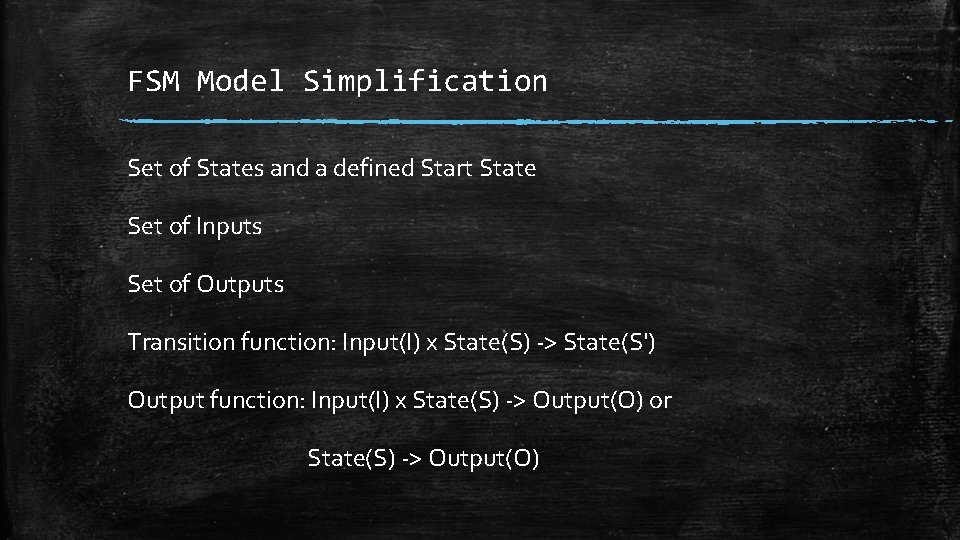 FSM Model Simplification

Set of States and a defined Start State

Set of Inputs

Set of Outputs

Transition function: Input(I) x State(S) -> State(S')

Output function: Input(I) x State(S) -> Output(O) or

State(S) -> Output(O)